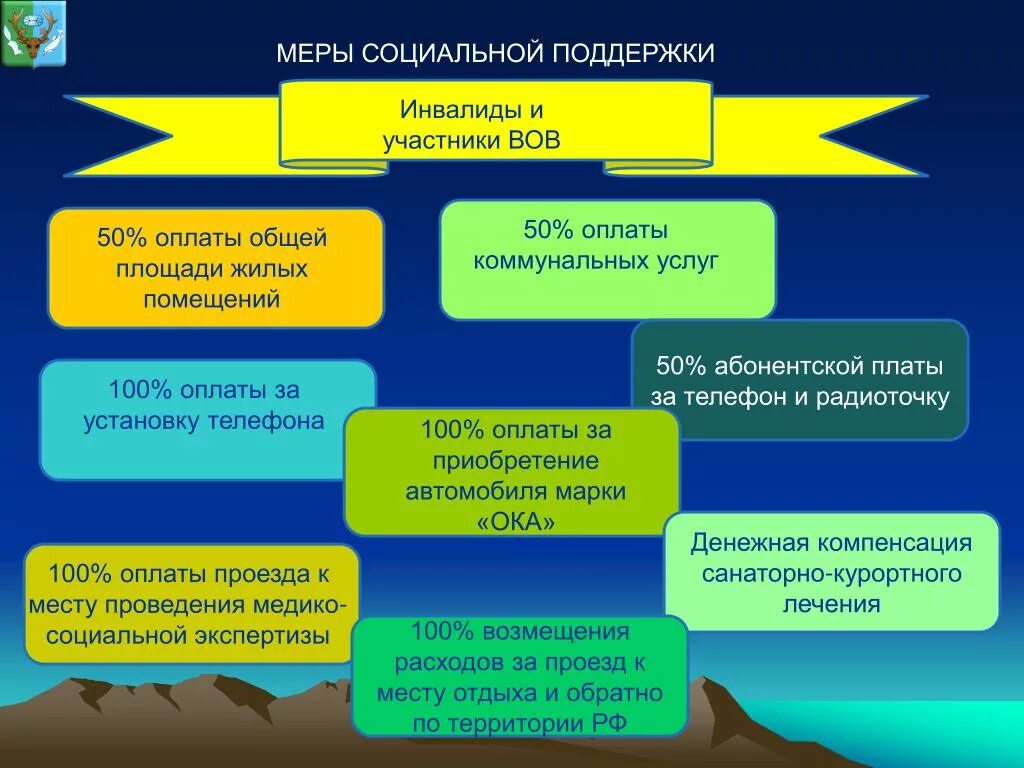 МЕРЫ СОЦИАЛЬНОЙ ПОДДЕРЖКИ

Инвалиды и участники ВОВ

50% оплаты общей площади жилых помещений

50% оплаты коммунальных услуг

50% абонентской платы за телефон и радиоточку

100% оплаты за установку телефона

100% оплаты за приобретение автомобиля марки «ОКА»

Денежная компенсация санаторно-курортного лечения

100% оплаты проезда к месту проведения медико-социальной экспертизы

100% возмещения расходов за проезд к месту отдыха и обратно по территории РФ